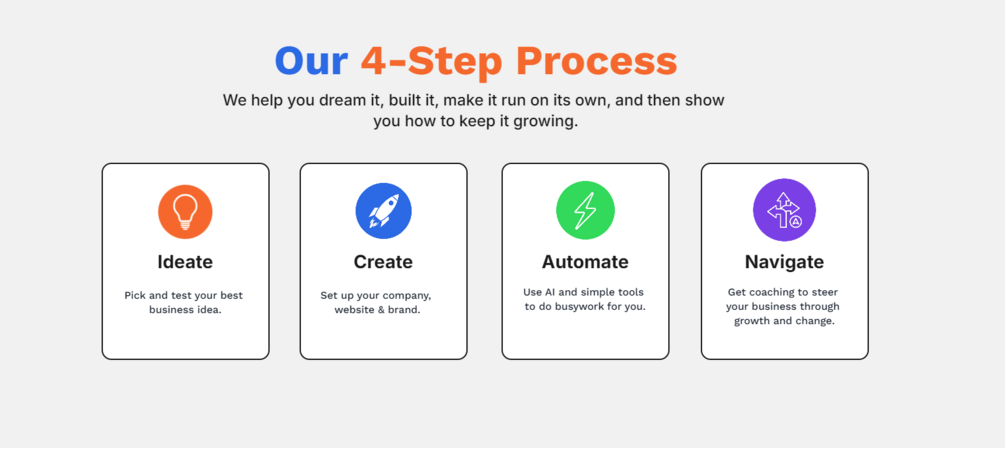 Our 4-Step Process

We help you dream it, built it, make it run on its own, and then show you how to keep it growing.

Ideate

Pick and test your best business idea.

Create

Set up your company, website & brand.

Automate

Use AI and simple tools to do busywork for you.

Navigate

Get coaching to steer your business through growth and change.